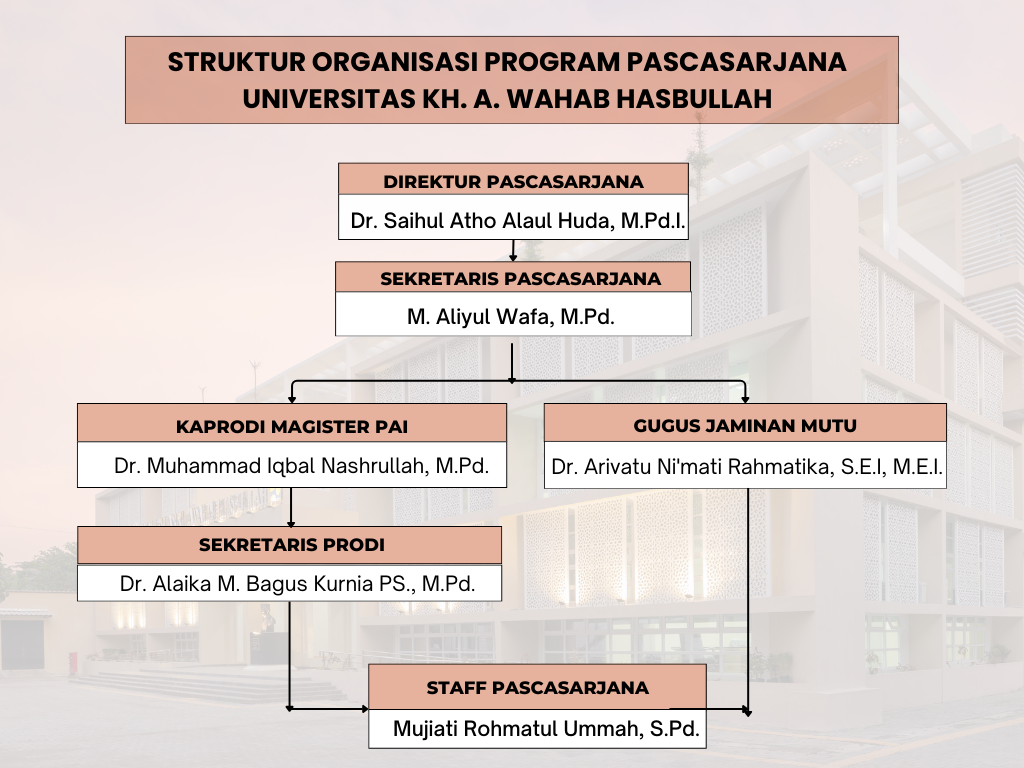 STRUKTUR ORGANISASI PROGRAM PASCASARJANA UNIVERSITAS KH. A. WAHAB HASBULLAH

DIREKTUR PASCASARJANA
Dr. Saihul Atho Alaul Huda, M.Pd.I.

SEKRETARIS PASCASARJANA
M. Aliyul Wafa, M.Pd.

KAPRODI MAGISTER PAI
Dr. Muhammad Iqbal Nashrullah, M.Pd.

GUGUS JAMINAN MUTU
Dr. Arivatu Ni'mati Rahmatika, S.E.I, M.E.I.

SEKRETARIS PRODI
Dr. Alaika M. Bagus Kurnia PS., M.Pd.

STAFF PASCASARJANA
Mujiati Rohmatul Ummah, S.Pd.